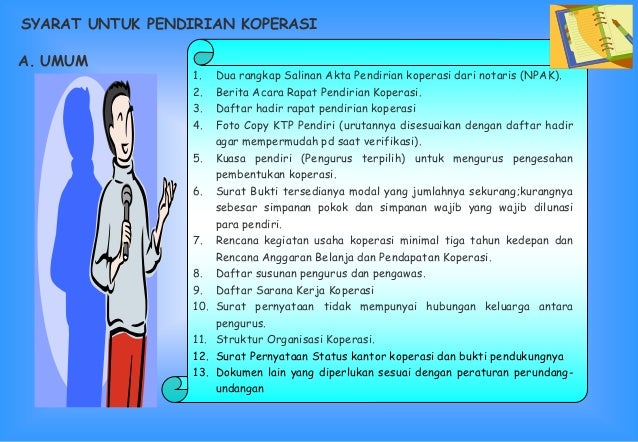 SYARAT UNTUK PENDIRIAN KOPERASI

A. UMUM

1. Dua rangkap Salinan Akta Pendirian koperasi dari notaris (NPAK).
2. Berita Acara Rapat Pendirian Koperasi.
3. Daftar hadir rapat pendirian koperasi
4. Foto Copy KTP Pendiri (urutannya disesuaikan dengan daftar hadir agar mempermudah pd saat verifikasi).
5. Kuasa pendiri (Pengurus terpilih) untuk mengurus pengesahan pembentukan koperasi.
6. Surat Bukti tersedianya modal yang jumlahnya sekurang;kurangnya sebesar simpanan pokok dan simpanan wajib yang wajib dilunasi para pendiri.
7. Rencana kegiatan usaha koperasi minimal tiga tahun kedepan dan Rencana Anggaran Belanja dan Pendapatan Koperasi.
8. Daftar susunan pengurus dan pengawas.
9. Daftar Sarana Kerja Koperasi
10. Surat pernyataan tidak mempunyai hubungan keluarga antara pengurus.
11. Struktur Organisasi Koperasi.
12. Surat Pernyataan Status kantor koperasi dan bukti pendukungnya
13. Dokumen lain yang diperlukan sesuai dengan peraturan perundang-undangan